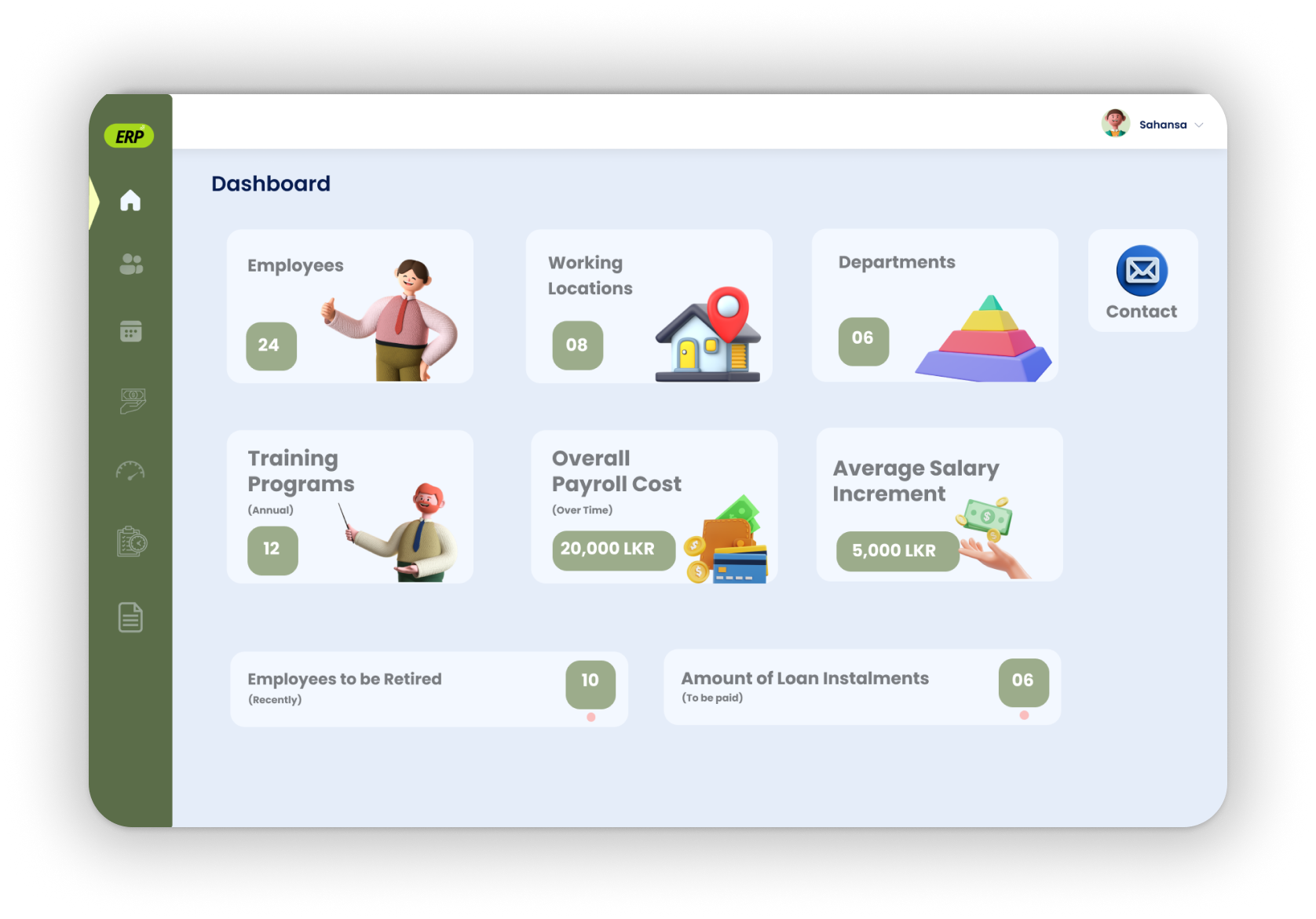 ERP

Sahansa

Dashboard

Employees
24

Working Locations
08

Departments
06

Contact

Training Programs
(Annual)
12

Overall Payroll Cost
(Over Time)
20,000 LKR

Average Salary Increment
5,000 LKR

Employees to be Retired
(Recently)
10

Amount of Loan Instalments
(To be paid)
06